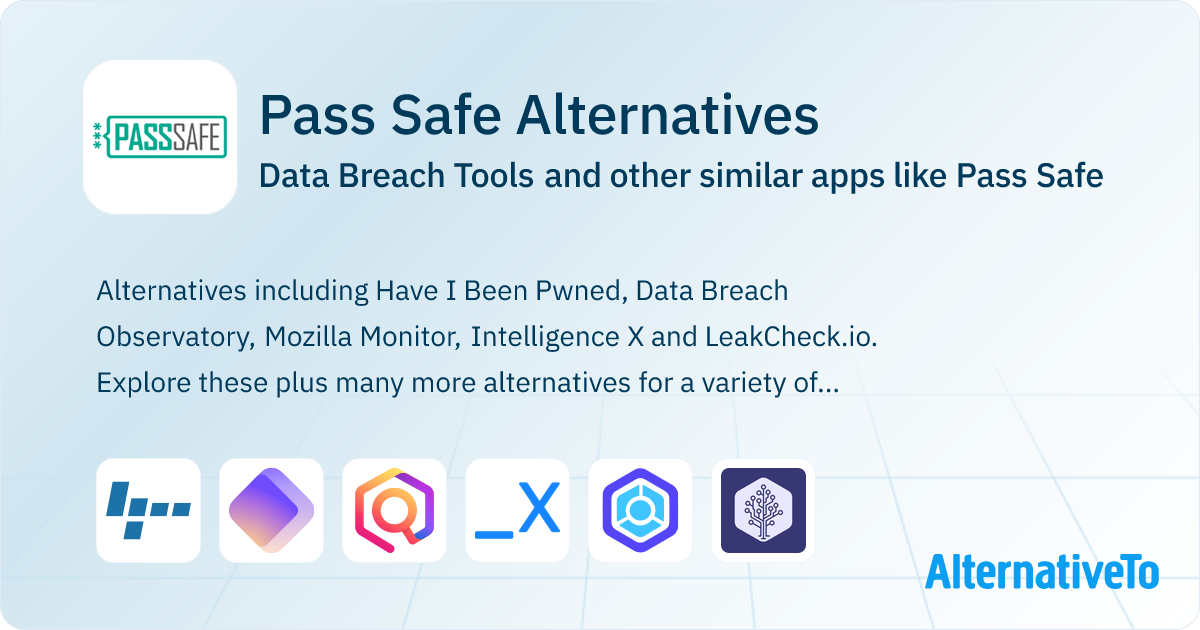 ***PASSSAFE

Pass Safe Alternatives

Data Breach Tools and other similar apps like Pass Safe

Alternatives including Have I Been Pwned, Data Breach Observatory, Mozilla Monitor, Intelligence X and LeakCheck.io. Explore these plus many more alternatives for a variety of...

_X

AlternativeTo